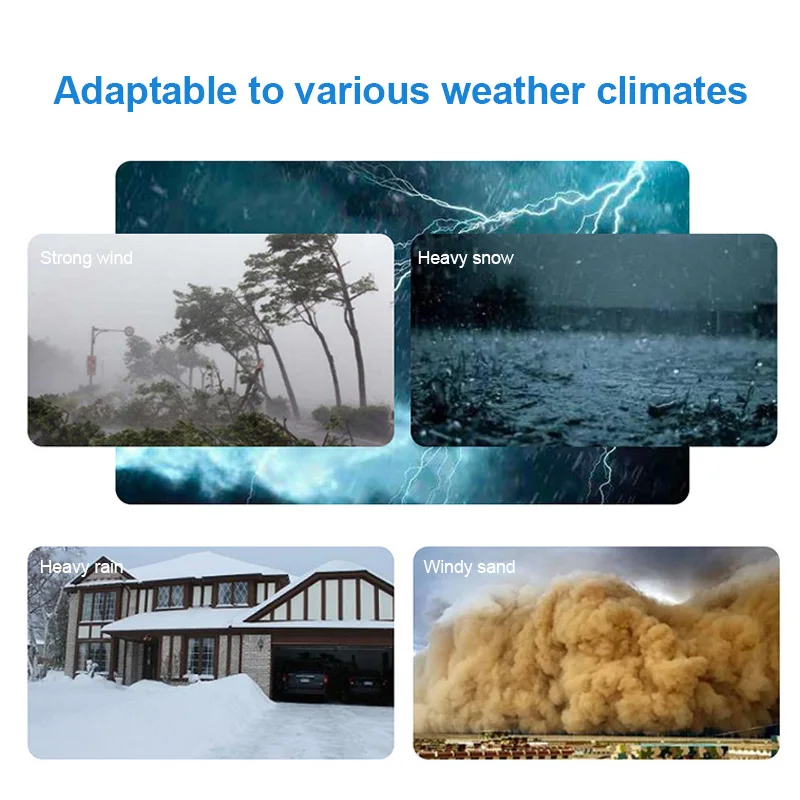 Adaptable to various weather climates

Strong wind

Heavy snow

Heavy rain

Windy sand